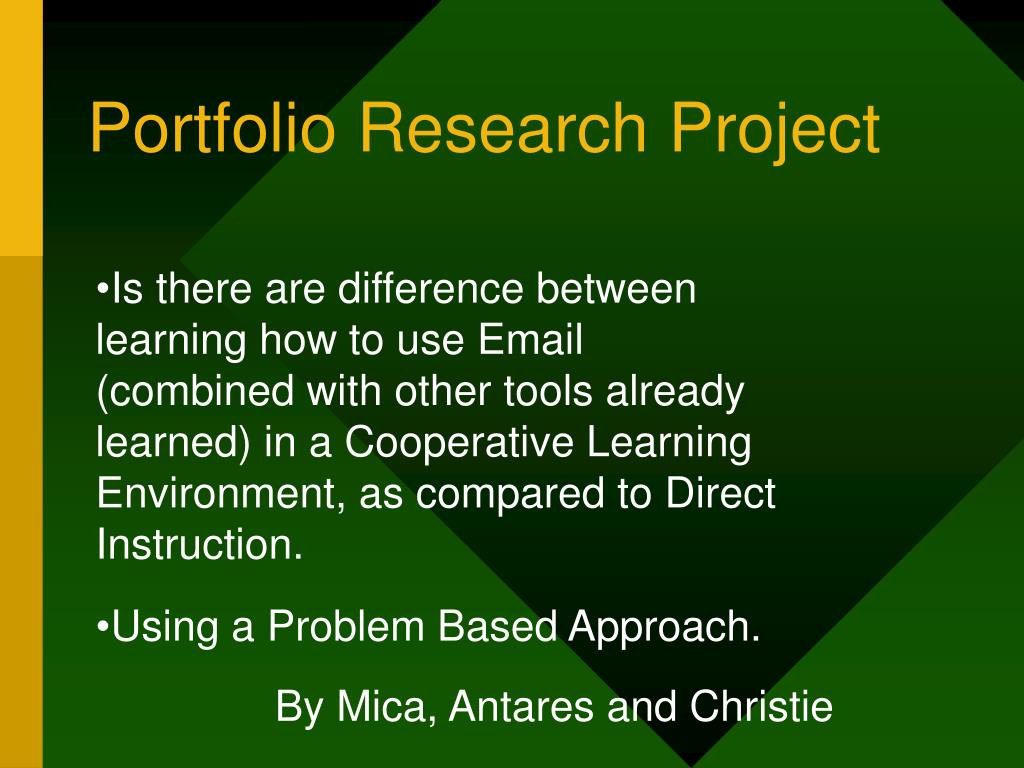 Portfolio Research Project

•Is there are difference between learning how to use Email (combined with other tools already learned) in a Cooperative Learning Environment, as compared to Direct Instruction.

•Using a Problem Based Approach.

By Mica, Antares and Christie